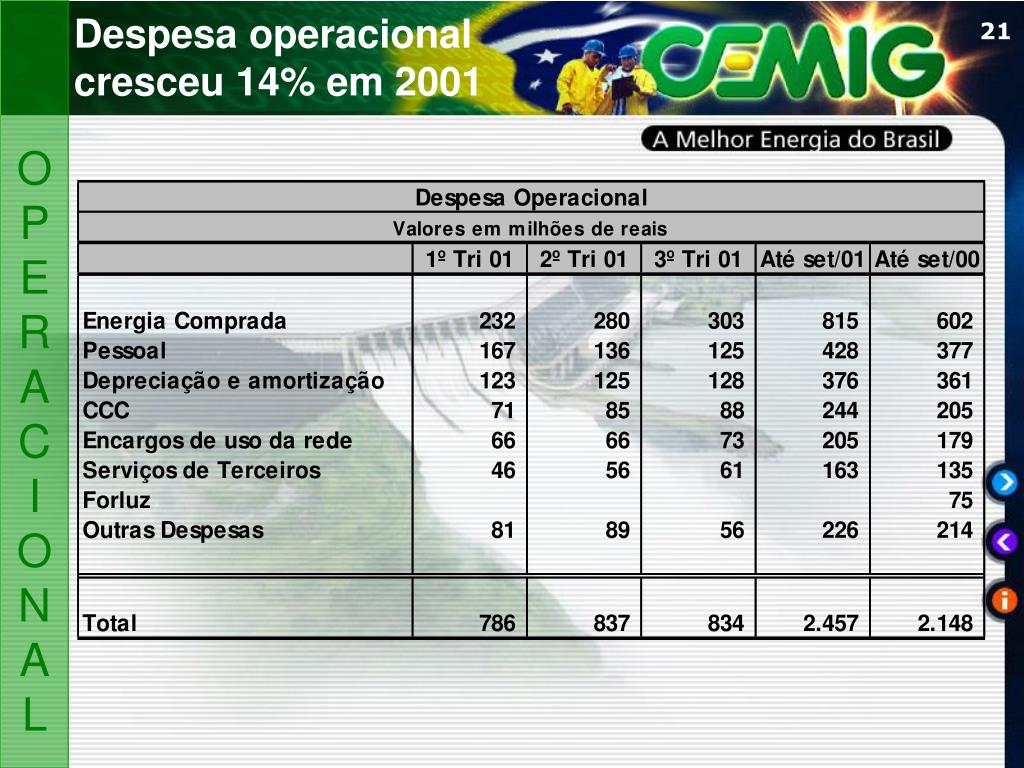 Despesa operacional cresceu 14% em 2001

21

CEMIG

A Melhor Energia do Brasil

O
P
E
R
A
C
I
O
N
A
L

Despesa Operacional

Valores em milhões de reais

| | 1º Tri 01 | 2º Tri 01 | 3º Tri 01 | Até set/01 | Até set/00 |
|---|---|---|---|---|---|
| Energia Comprada | 232 | 280 | 303 | 815 | 602 |
| Pessoal | 167 | 136 | 125 | 428 | 377 |
| Depreciação e amortização | 123 | 125 | 128 | 376 | 361 |
| CCC | 71 | 85 | 88 | 244 | 205 |
| Encargos de uso da rede | 66 | 66 | 73 | 205 | 179 |
| Serviços de Terceiros | 46 | 56 | 61 | 163 | 135 |
| Forluz | | | | | 75 |
| Outras Despesas | 81 | 89 | 56 | 226 | 214 |
| Total | 786 | 837 | 834 | 2.457 | 2.148 |